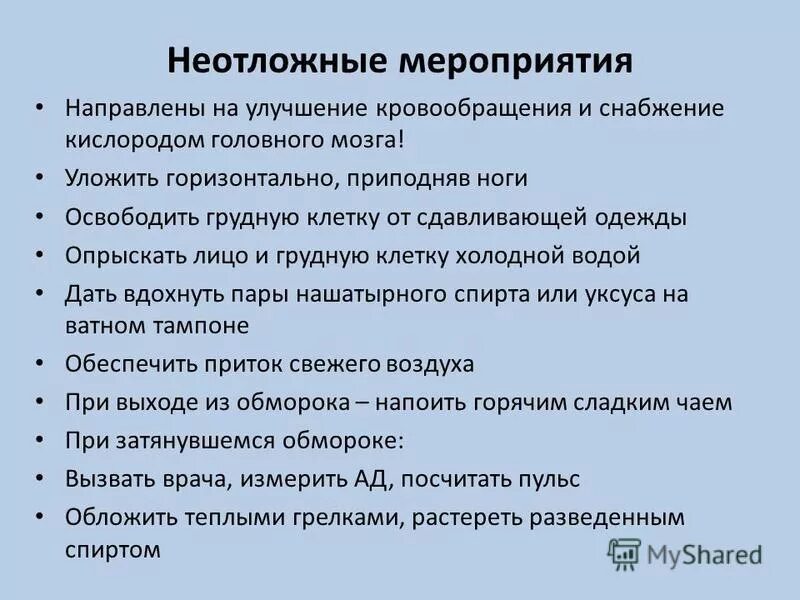 Неотложные мероприятия

• Направлены на улучшение кровообращения и снабжение кислородом головного мозга!
• Уложить горизонтально, приподняв ноги
• Освободить грудную клетку от сдавливающей одежды
• Опрыскать лицо и грудную клетку холодной водой
• Дать вдохнуть пары нашатырного спирта или уксуса на ватном тампоне
• Обеспечить приток свежего воздуха
• При выходе из обморока – напоить горячим сладким чаем
• При затянувшемся обмороке:
• Вызвать врача, измерить АД, посчитать пульс
• Обложить теплыми грелками, растереть разведенным спиртом

MyShared